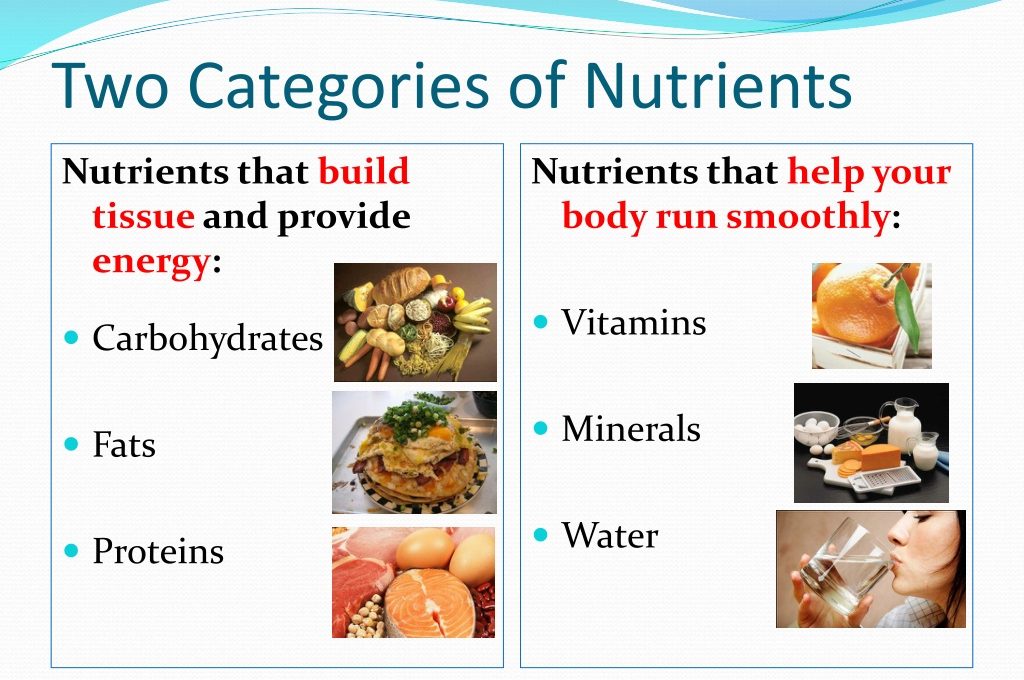 Two Categories of Nutrients

Nutrients that build tissue and provide energy:

- Carbohydrates
- Fats
- Proteins

Nutrients that help your body run smoothly:

- Vitamins
- Minerals
- Water